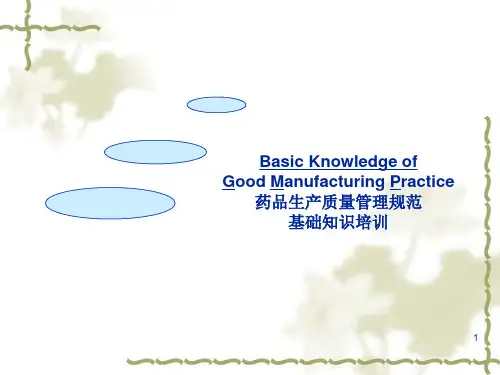 Basic Knowledge of
Good Manufacturing Practice
药品生产质量管理规范
基础知识培训

1